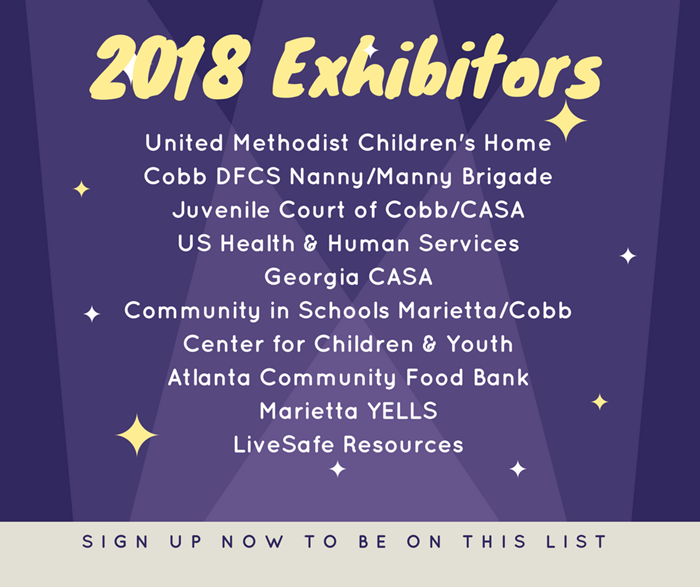 2018 Exhibitors

United Methodist Children's Home
Cobb DFCS Nanny/Manny Brigade
Juvenile Court of Cobb/CASA
US Health & Human Services
Georgia CASA
Community in Schools Marietta/Cobb
Center for Children & Youth
Atlanta Community Food Bank
Marietta YELLS
LiveSafe Resources

SIGN UP NOW TO BE ON THIS LIST